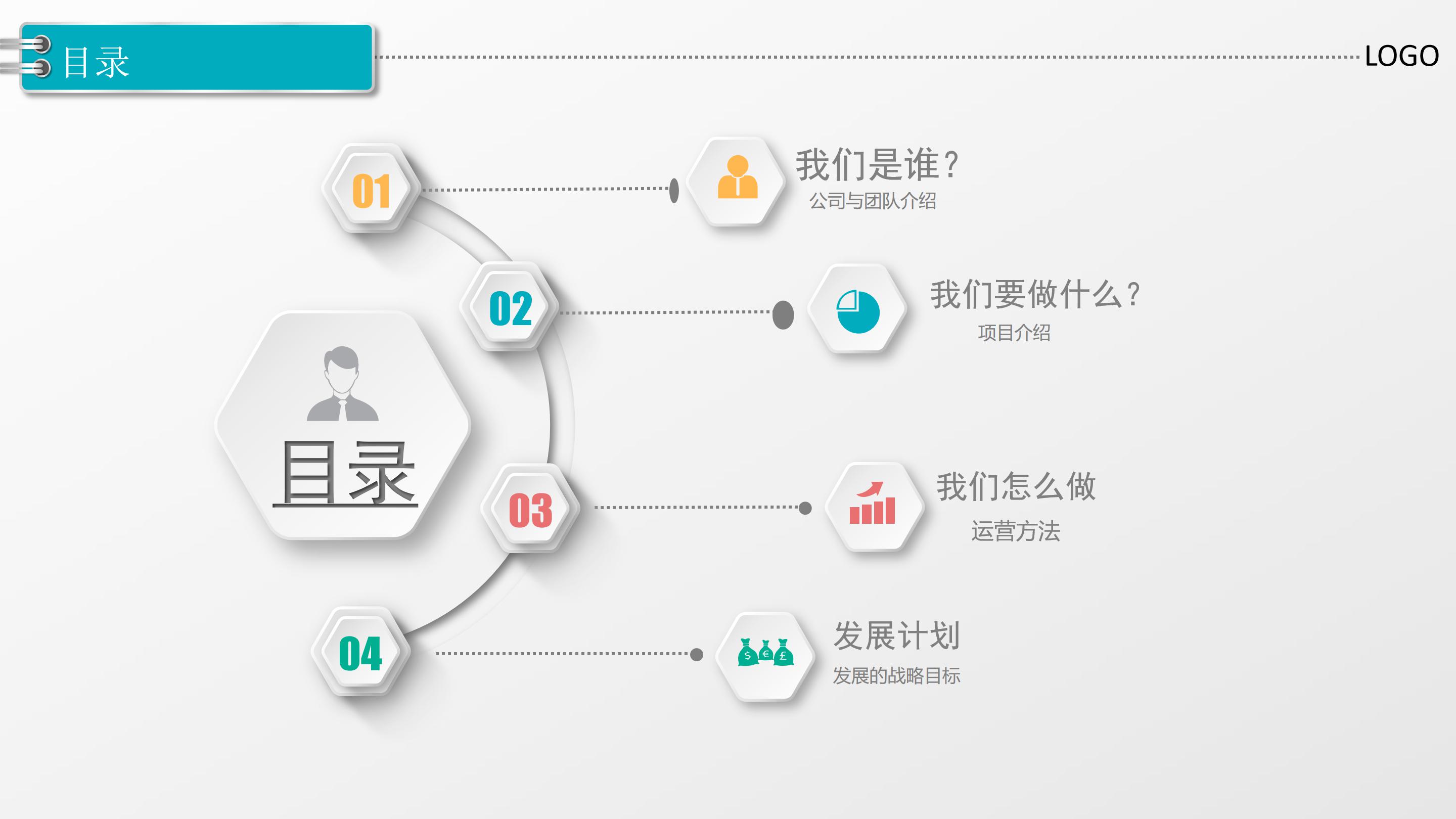 目录

LOGO

目录

01

我们是谁？

公司与团队介绍

02

我们要做什么？

项目介绍

03

我们怎么做

运营方法

04

发展计划

发展的战略目标